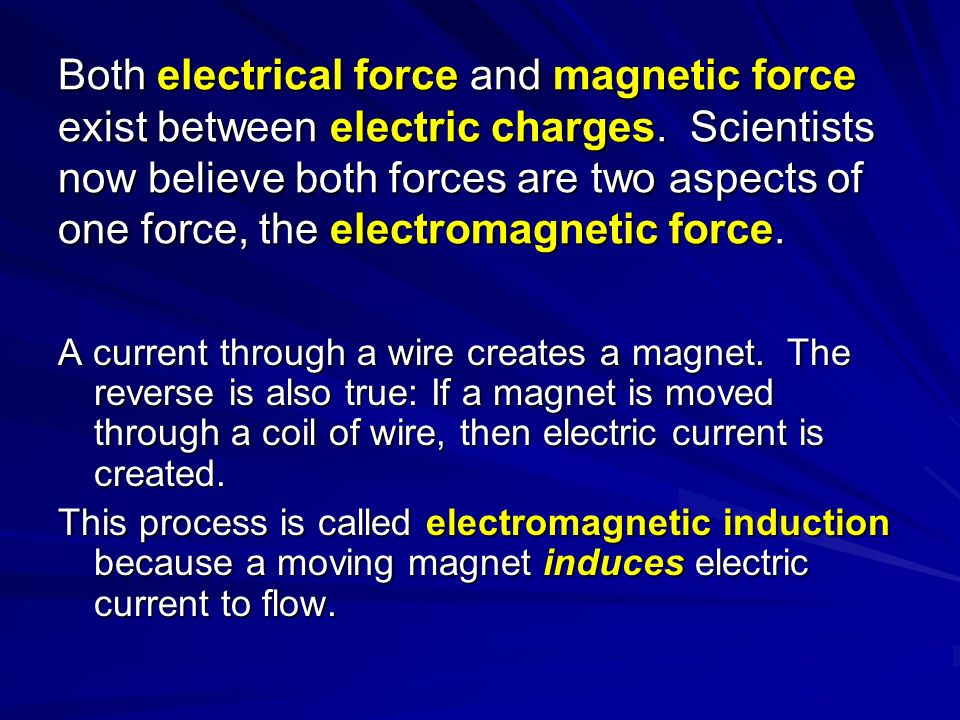 Both electrical force and magnetic force exist between electric charges. Scientists now believe both forces are two aspects of one force, the electromagnetic force.

A current through a wire creates a magnet. The reverse is also true: If a magnet is moved through a coil of wire, then electric current is created.

This process is called electromagnetic induction because a moving magnet induces electric current to flow.